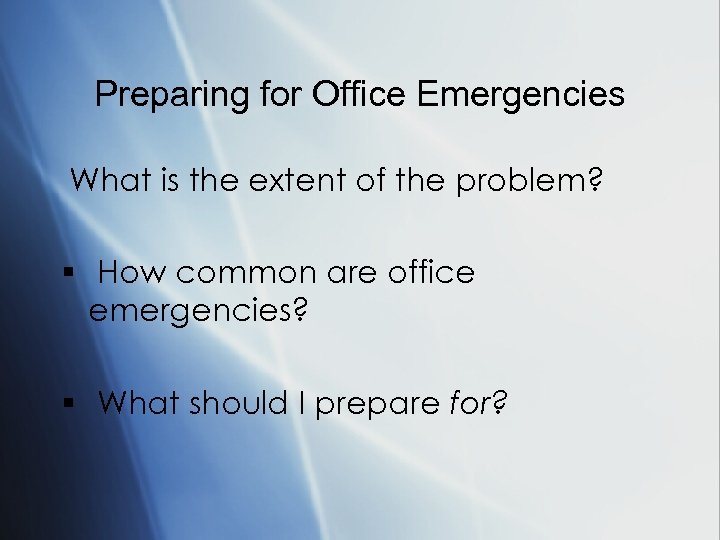 Preparing for Office Emergencies

What is the extent of the problem?

▪ How common are office emergencies?

▪ What should I prepare for?